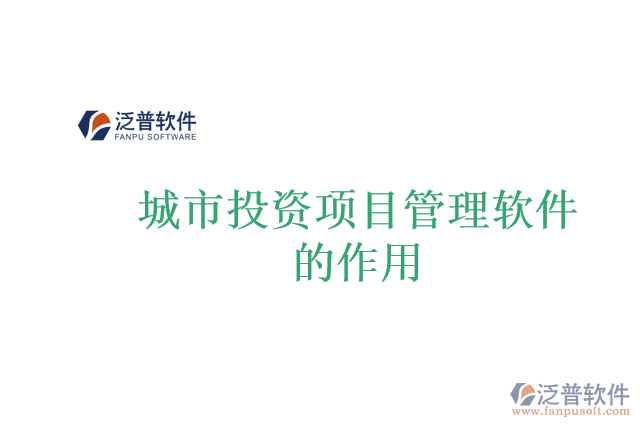 泛普软件
FANPU SOFTWARE

城市投资项目管理软件的作用

泛普软件
www.fanpusoft.com